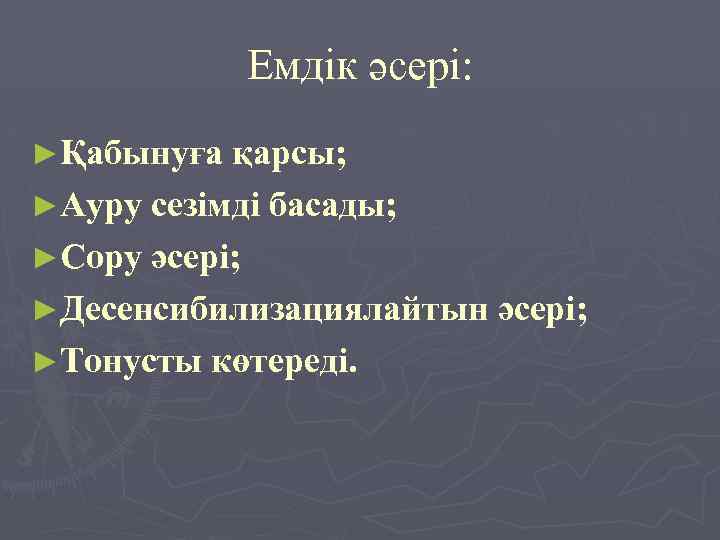 Емдік әсері:

►Қабынуға қарсы;

►Ауру сезімді басады;

►Сору әсері;

►Десенсибилизациялайтын әсері;

►Тонусты көтереді.